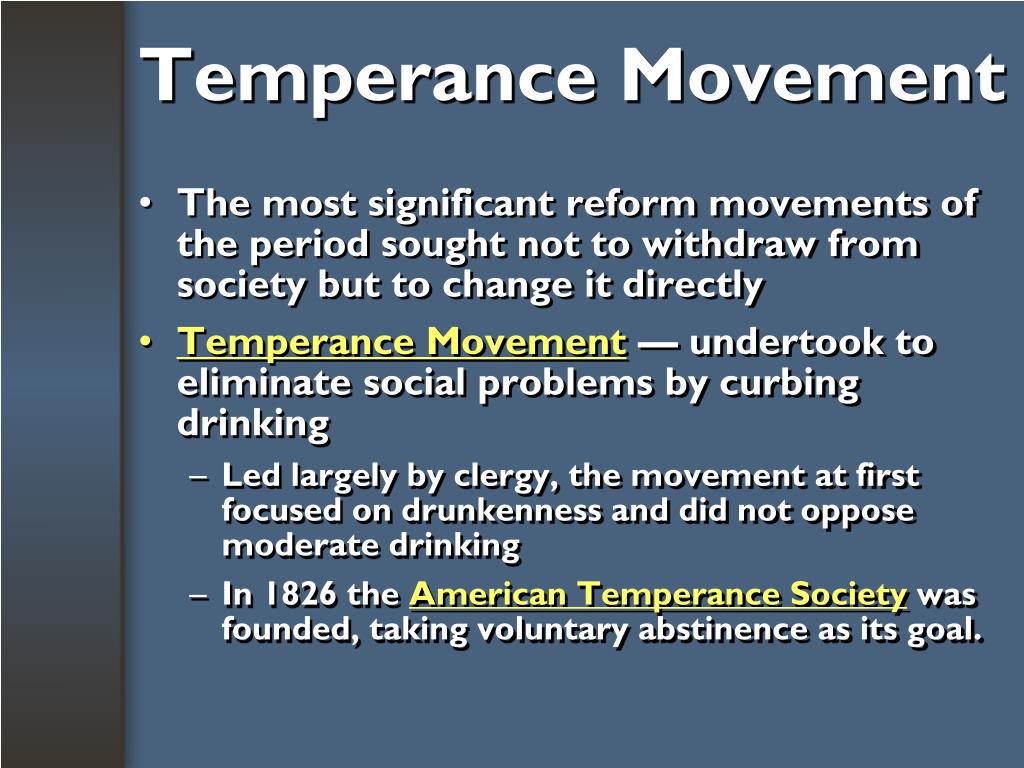 Temperance Movement

• The most significant reform movements of the period sought not to withdraw from society but to change it directly

• Temperance Movement — undertook to eliminate social problems by curbing drinking

– Led largely by clergy, the movement at first focused on drunkenness and did not oppose moderate drinking

– In 1826 the American Temperance Society was founded, taking voluntary abstinence as its goal.